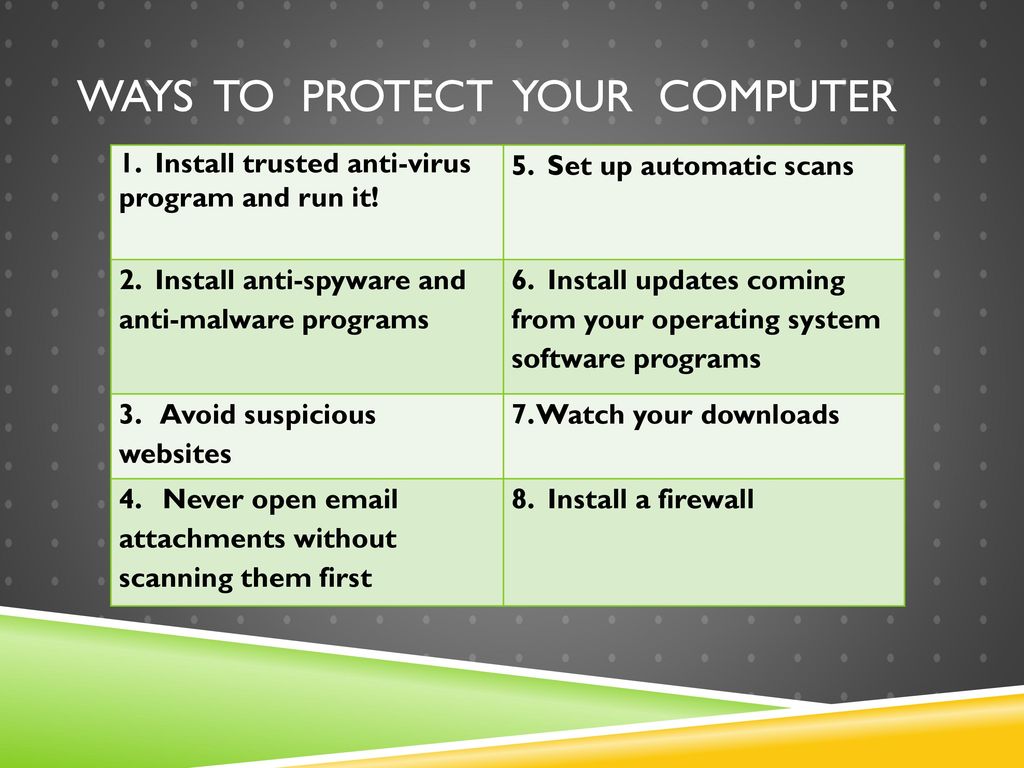 WAYS TO PROTECT YOUR COMPUTER

| 1. Install trusted anti-virus program and run it! | 5. Set up automatic scans |
|---|---|
| 2. Install anti-spyware and anti-malware programs | 6. Install updates coming from your operating system software programs |
| 3. Avoid suspicious websites | 7. Watch your downloads |
| 4. Never open email attachments without scanning them first | 8. Install a firewall |